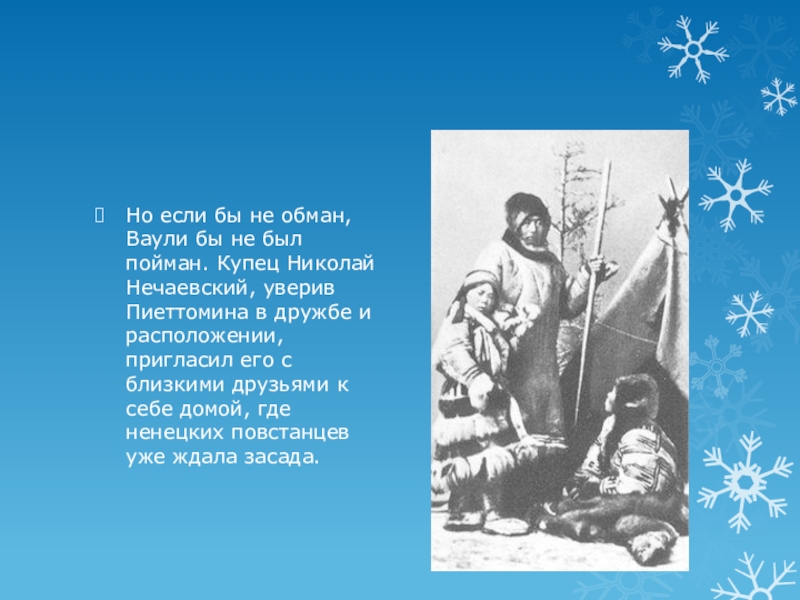 Но если бы не обман, Ваули бы не был пойман. Купец Николай Нечаевский, уверив Пиеттомина в дружбе и расположении, пригласил его с близкими друзьями к себе домой, где ненецких повстанцев уже ждала засада.